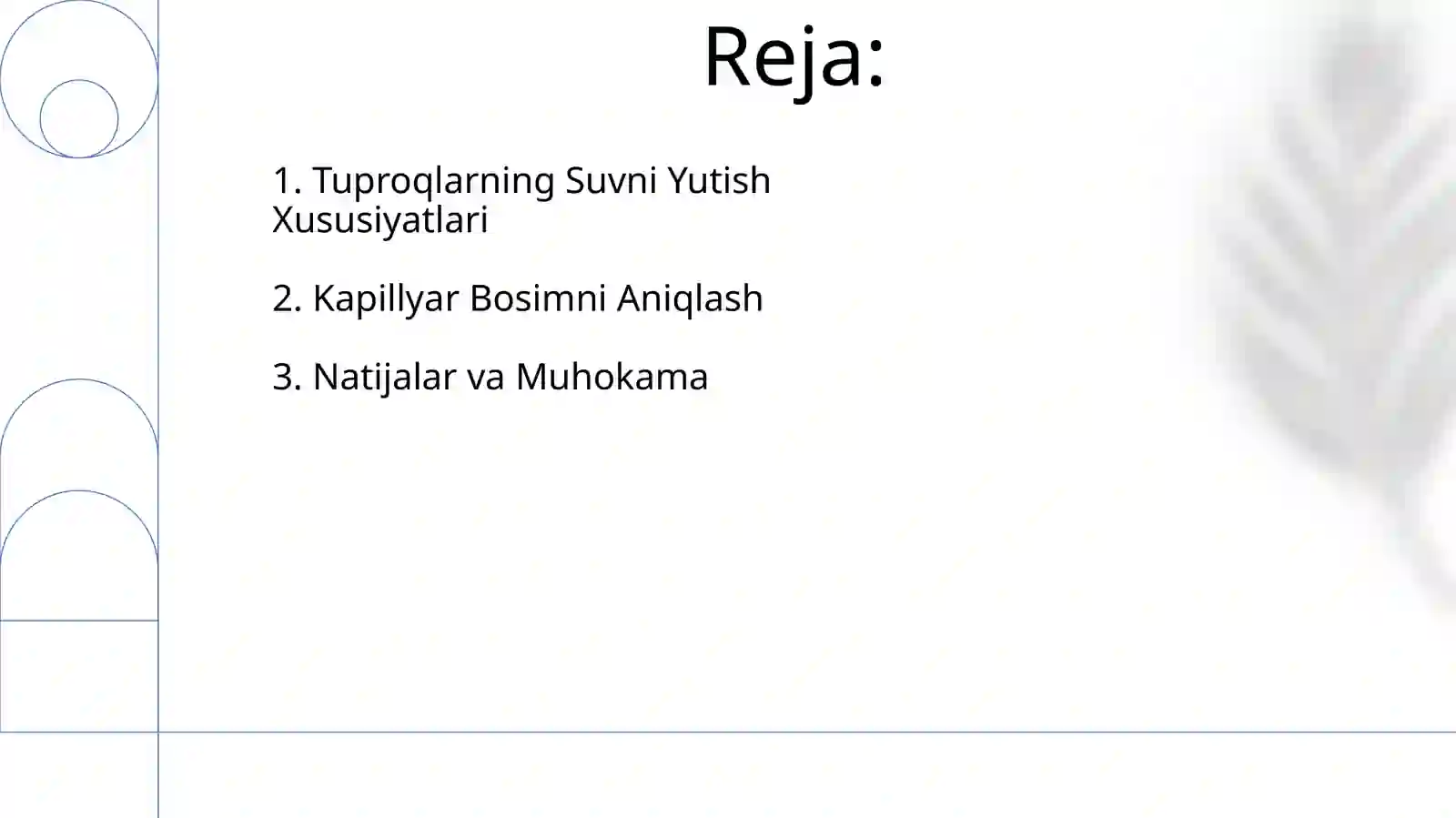 Reja:

1. Tuproqlarning Suvni Yutish Xususiyatlari

2. Kapillyar Bosimni Aniqlash

3. Natijalar va Muhokama